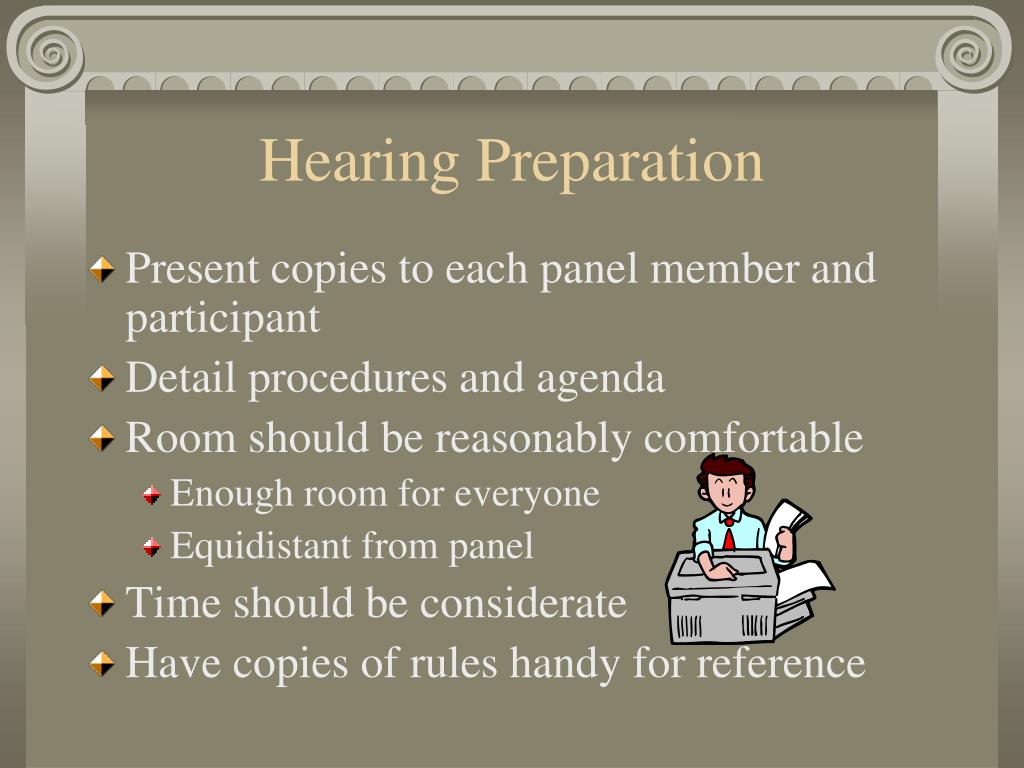 Hearing Preparation

Present copies to each panel member and participant

Detail procedures and agenda

Room should be reasonably comfortable

Enough room for everyone

Equidistant from panel

Time should be considerate

Have copies of rules handy for reference